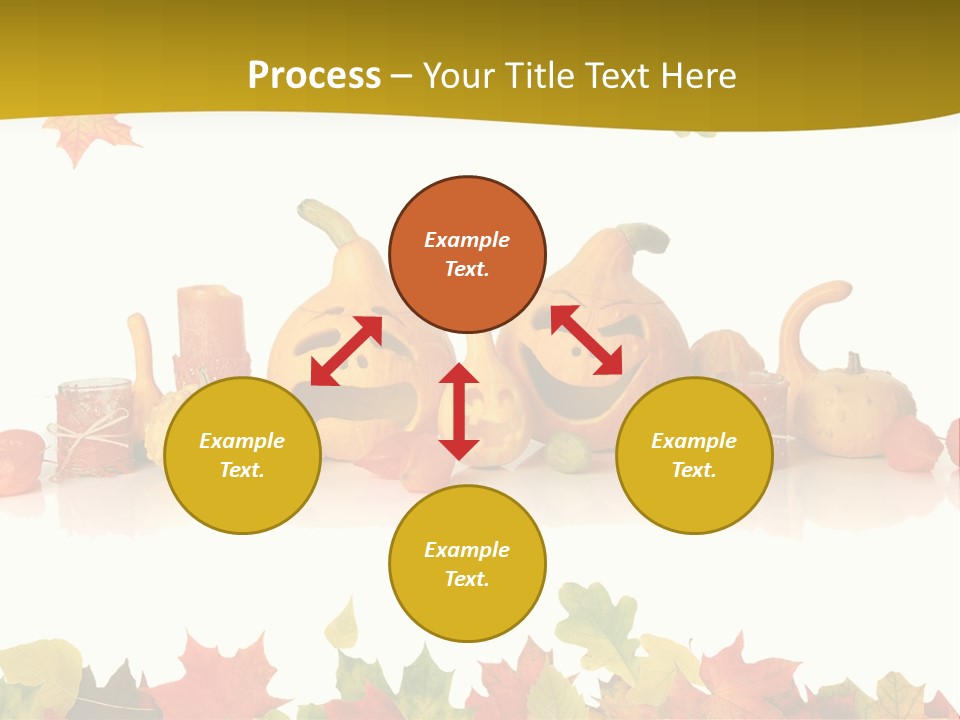 Process – Your Title Text Here

Example Text.

Example Text.

Example Text.

Example Text.